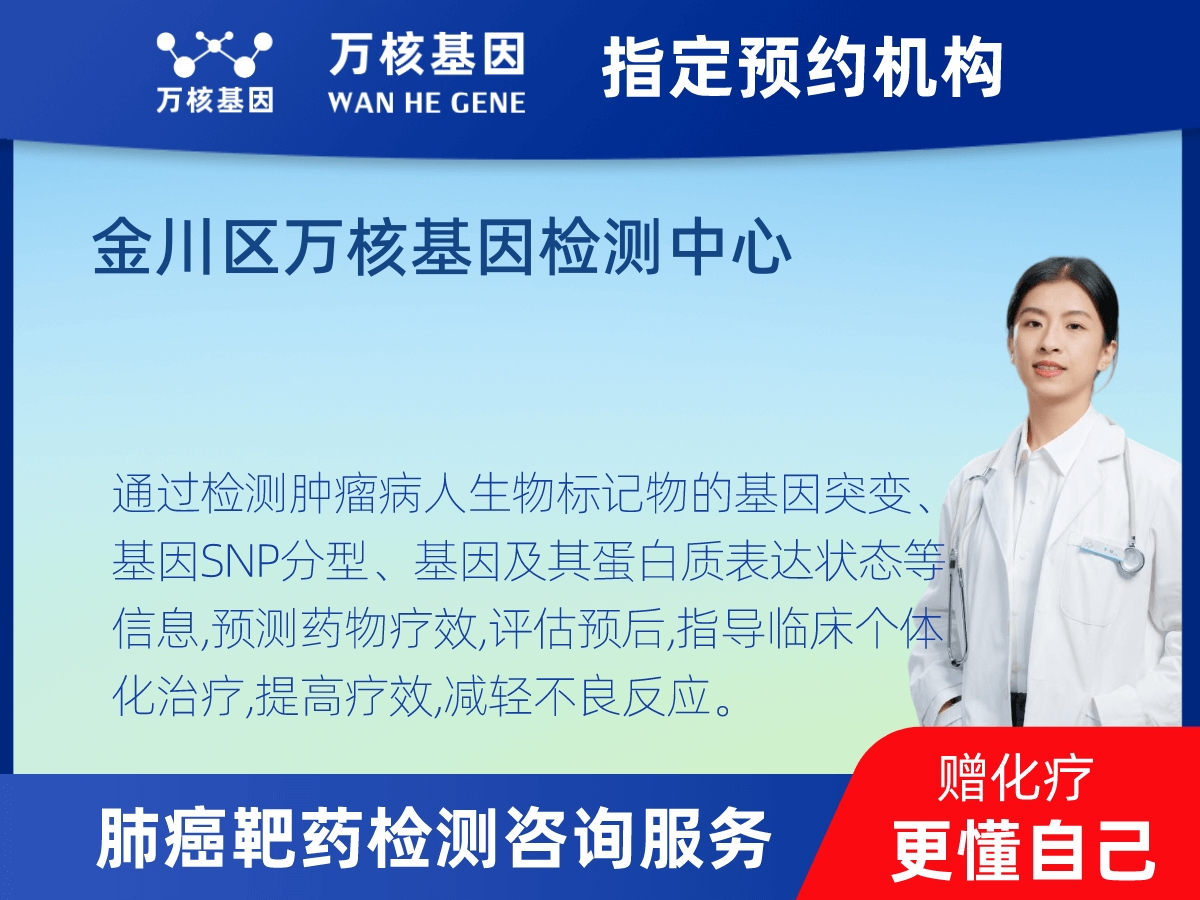 万核基因

万核基因
WAN HE GENE

指定预约机构

金川区万核基因检测中心

通过检测肿瘤病人生物标记物的基因突变、基因SNP分型、基因及其蛋白质表达状态等信息,预测药物疗效,评估预后,指导临床个体化治疗,提高疗效,减轻不良反应。

肺癌靶药检测咨询服务

赠化疗
更懂自己